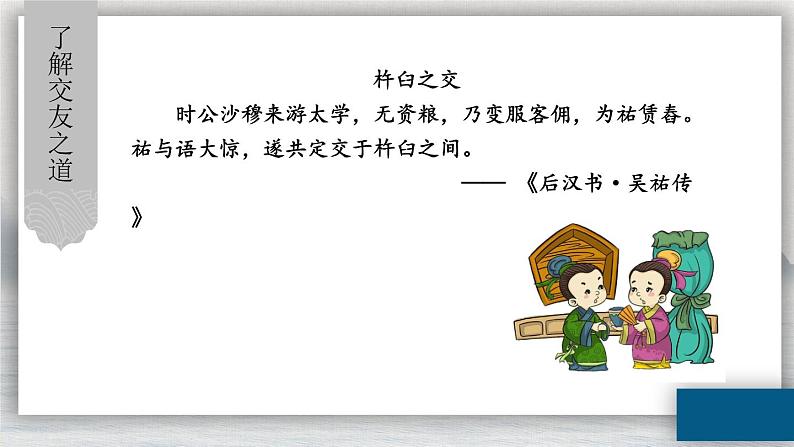 了解交友之道

杵臼之交

时公沙穆来游太学，无资粮，乃变服客佣，为祐赁舂。祐与语大惊，遂共定交于杵臼之间。

——《后汉书·吴祐传》